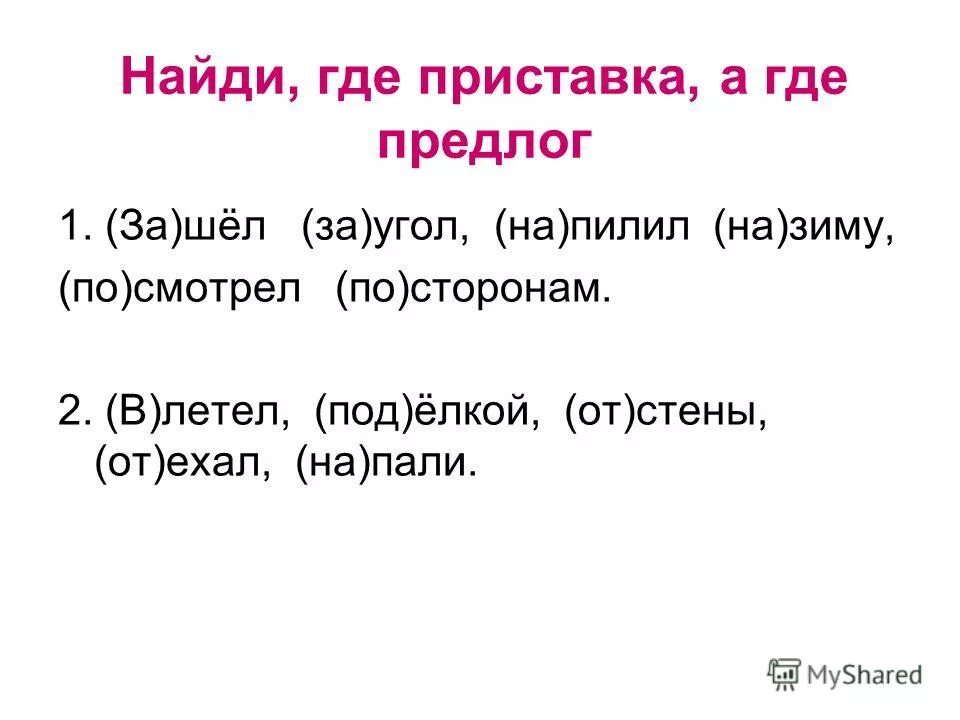 Найди, где приставка, а где предлог

1. (За)шёл (за)угол, (на)пилил (на)зиму, (по)смотрел (по)сторонам.

2. (В)летел, (под)ёлкой, (от)стены, (от)ехал, (на)пали.

MyShared